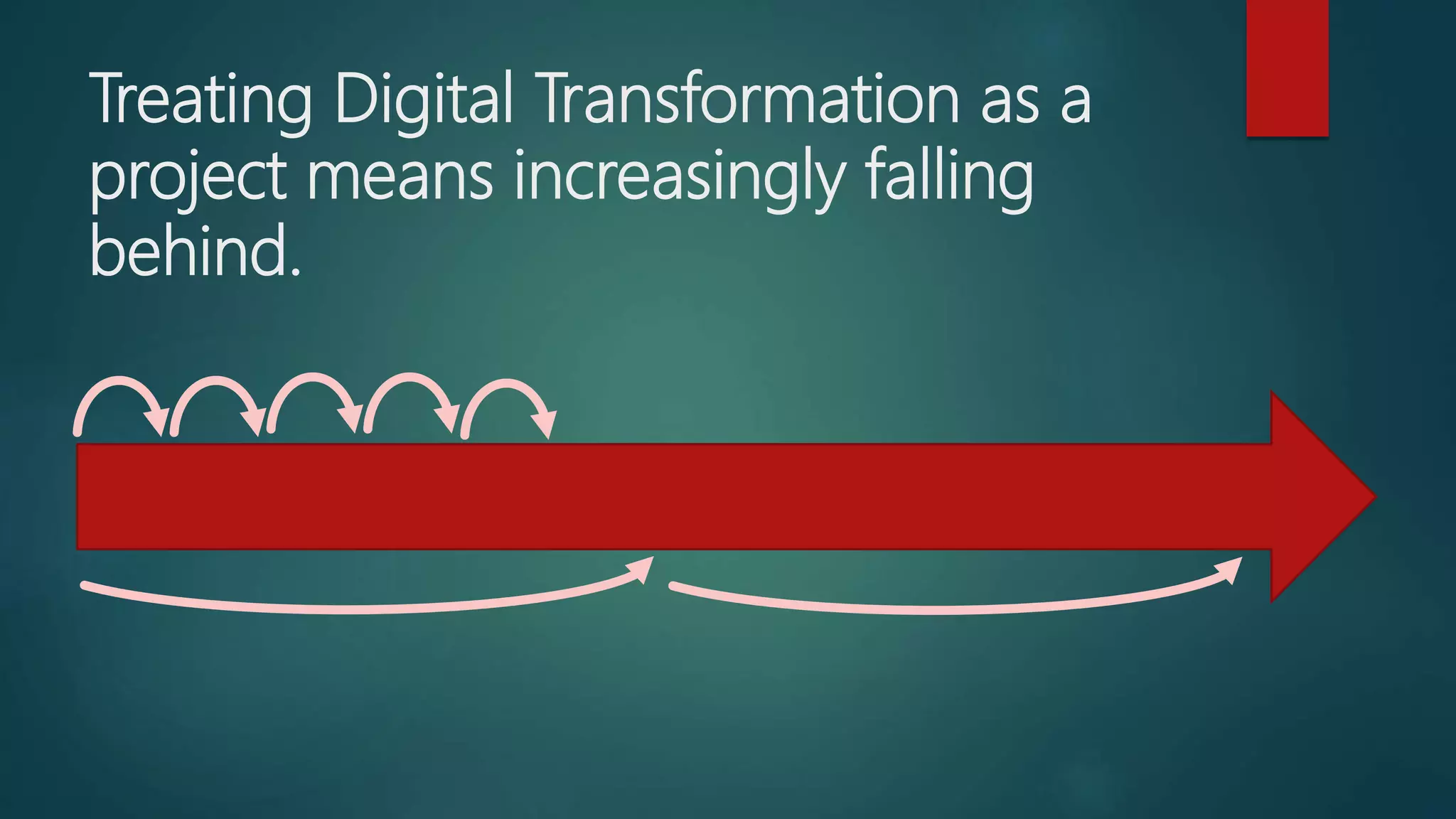 Treating Digital Transformation as a project means increasingly falling behind.